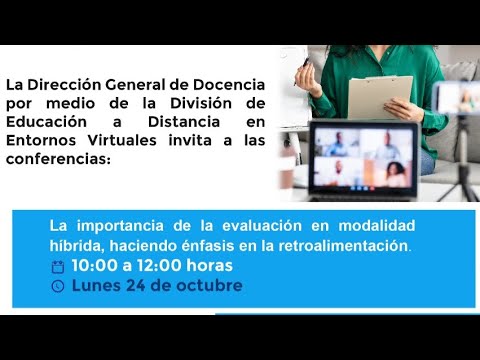 La Dirección General de Docencia por medio de la División de Educación a Distancia en Entornos Virtuales invita a las conferencias:

La importancia de la evaluación en modalidad híbrida, haciendo énfasis en la retroalimentación.
10:00 a 12:00 horas
Lunes 24 de octubre